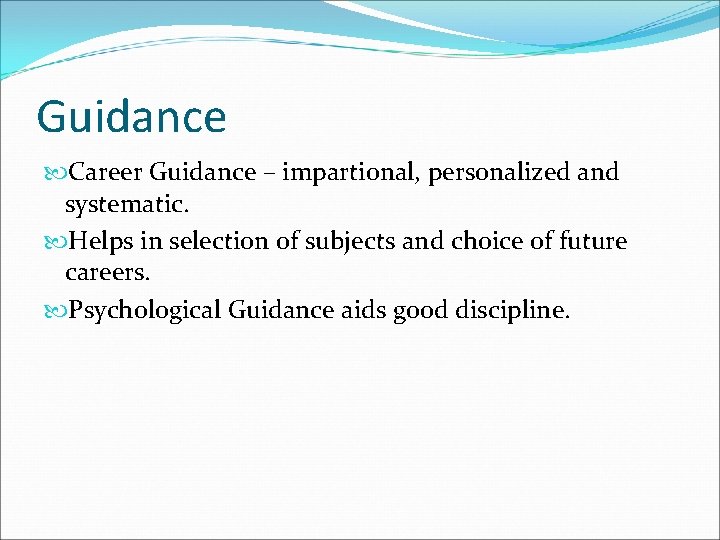 Guidance

Career Guidance – impartional, personalized and systematic.

Helps in selection of subjects and choice of future careers.

Psychological Guidance aids good discipline.